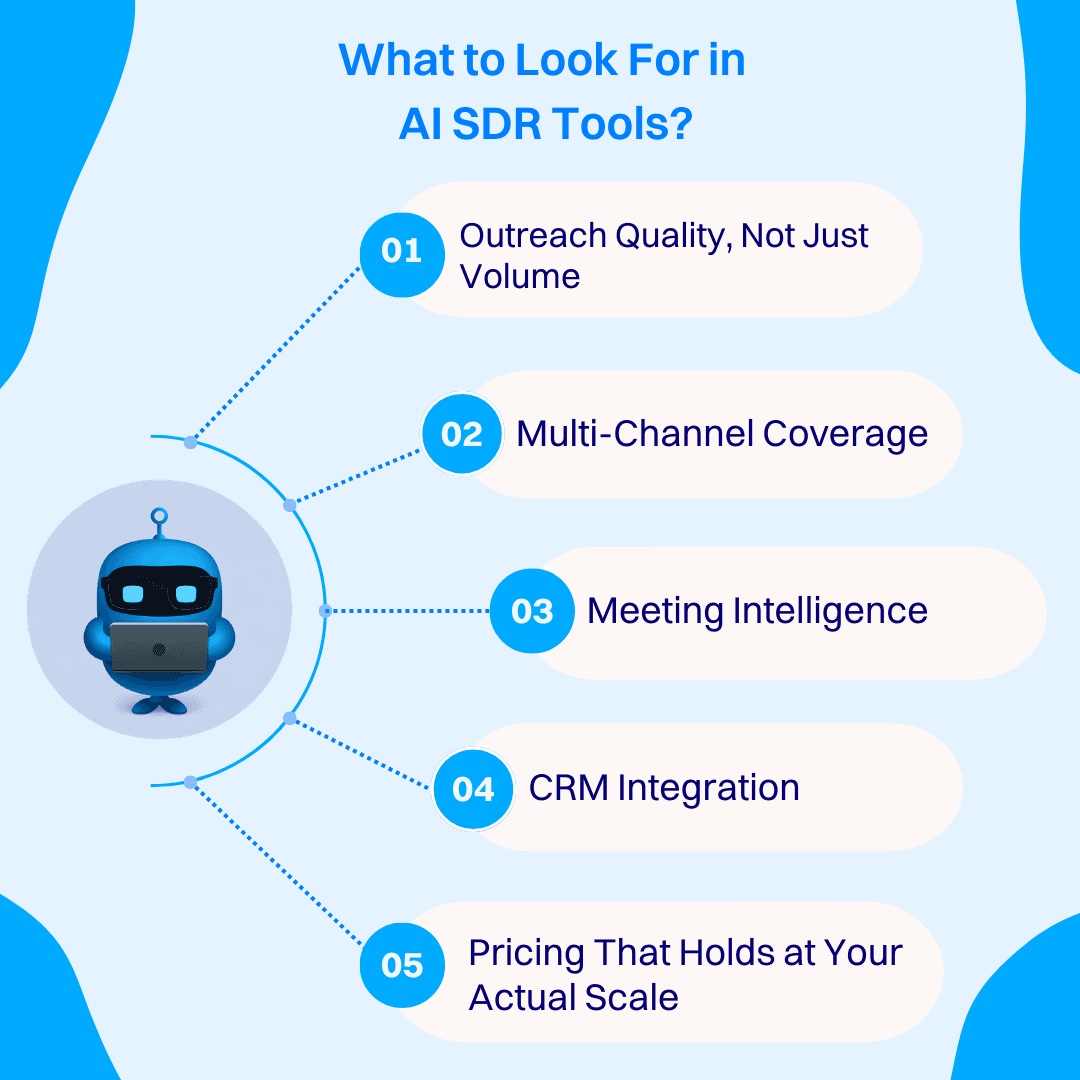 What to Look For in AI SDR Tools?

01 Outreach Quality, Not Just Volume

02 Multi-Channel Coverage

03 Meeting Intelligence

04 CRM Integration

05 Pricing That Holds at Your Actual Scale